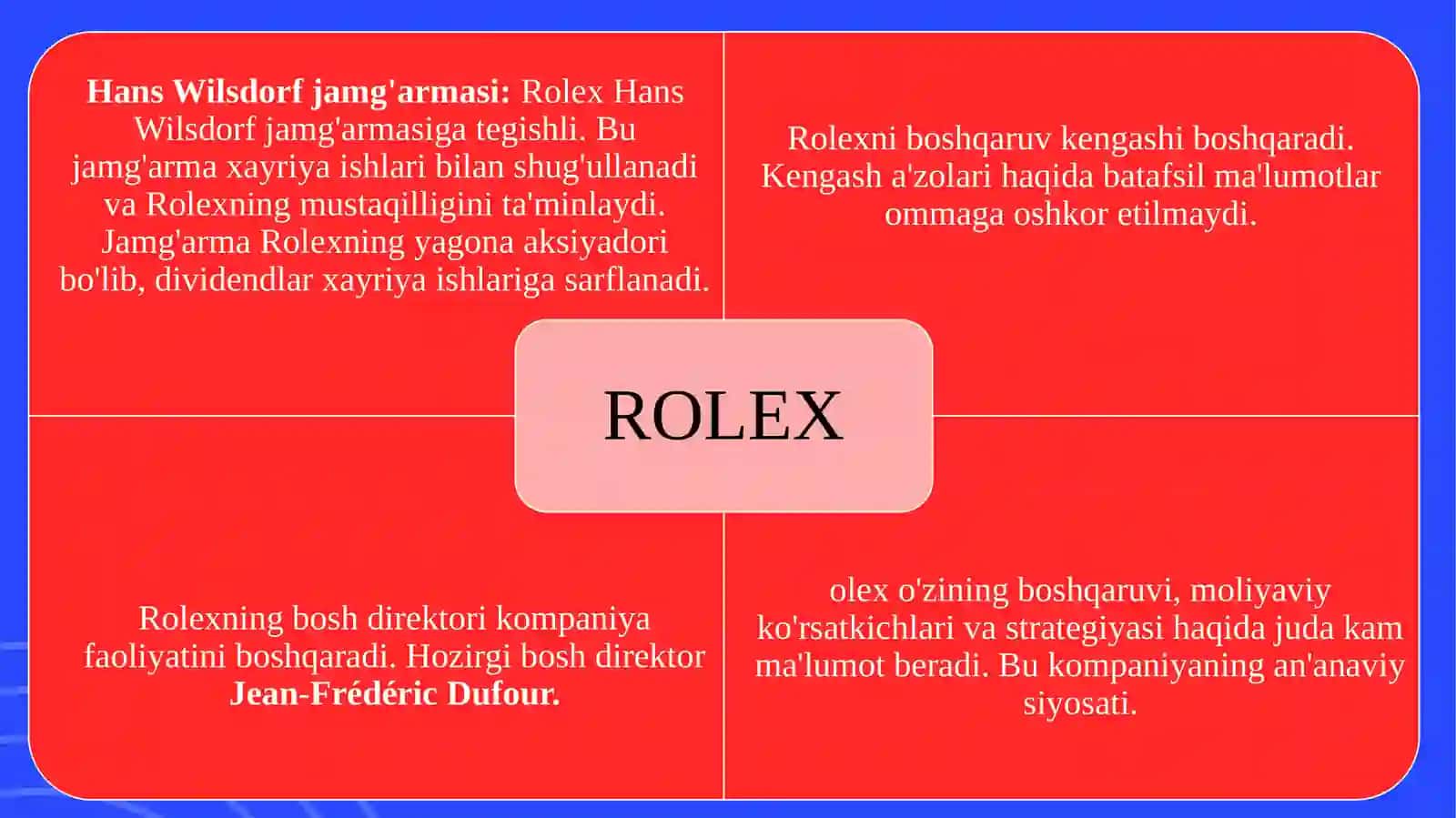 Hans Wilsdorf jamg'armasi: Rolex Hans Wilsdorf jamg'armasiga tegishli. Bu jamg'arma xayriya ishlari bilan shug'ullanadi va Rolexning mustaqilligini ta'minlaydi. Jamg'arma Rolexning yagona aksiyadori bo'lib, dividendlar xayriya ishlariga sarflanadi.

Rolexni boshqaruv kengashi boshqaradi. Kengash a'zolari haqida batafsil ma'lumotlar ommaga oshkor etilmaydi.

ROLEX

Rolexning bosh direktori kompaniya faoliyatini boshqaradi. Hozirgi bosh direktor Jean-Frédéric Dufour.

olex o'zining boshqaruvi, moliyaviy ko'rsatkichlari va strategiyasi haqida juda kam ma'lumot beradi. Bu kompaniyaning an'anaviy siyosati.